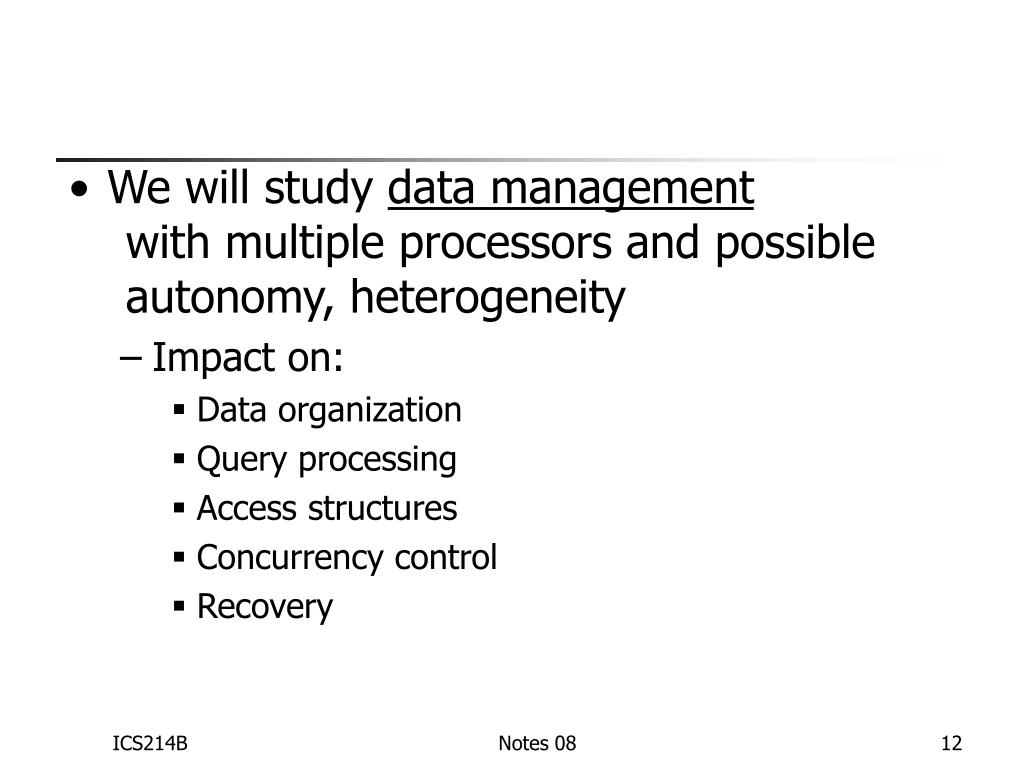 • We will study data management with multiple processors and possible autonomy, heterogeneity

– Impact on:

▪ Data organization

▪ Query processing

▪ Access structures

▪ Concurrency control

▪ Recovery

ICS214B

Notes 08

12